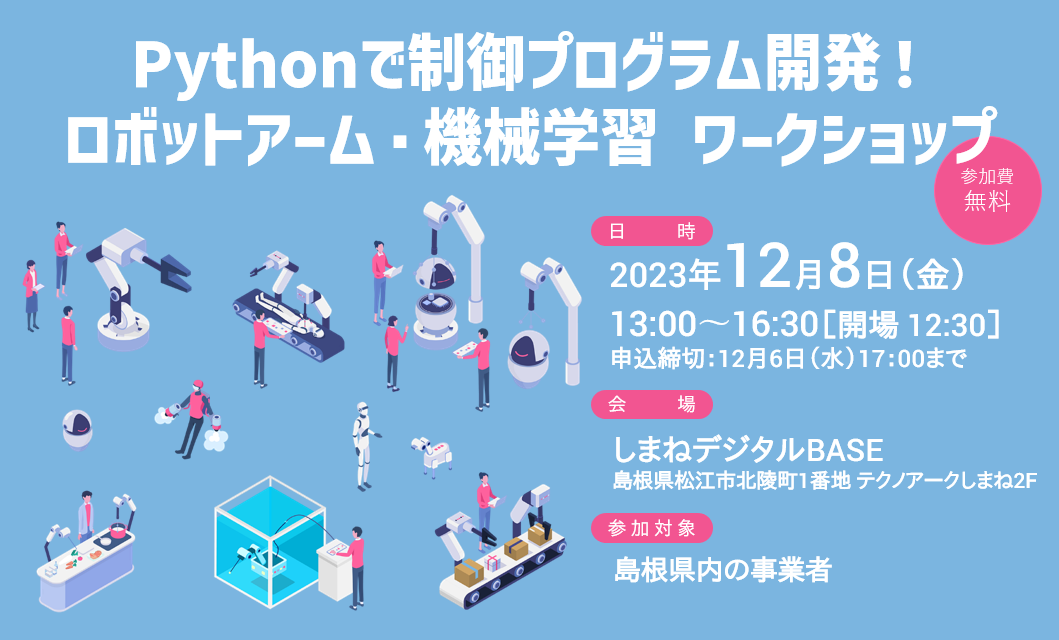 Pythonで制御プログラム開発！
ロボットアーム・機械学習　ワークショップ

参加費
無料

日　時

2023年12月8日（金）
13:00～16:30［開場 12:30］
申込締切：12月6日（水）17:00まで

会　場

しまねデジタルBASE
島根県松江市北陵町1番地 テクノアークしまね2F

参加対象

島根県内の事業者